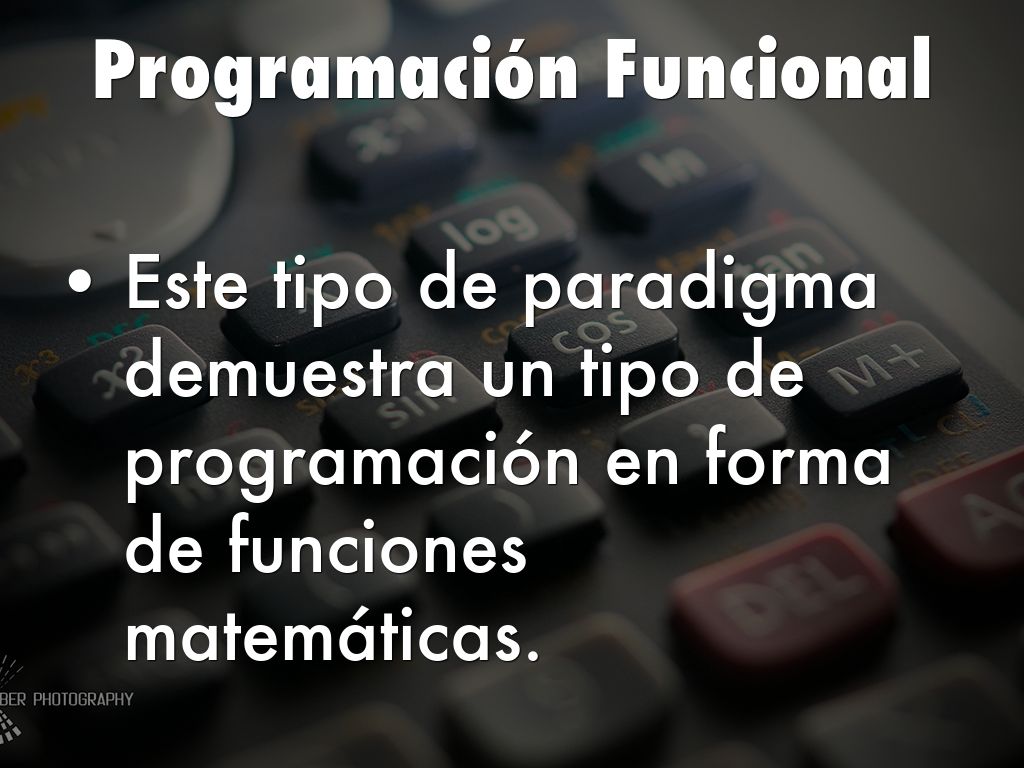 Programación Funcional

• Este tipo de paradigma demuestra un tipo de programación en forma de funciones matemáticas.

BER PHOTOGRAPHY